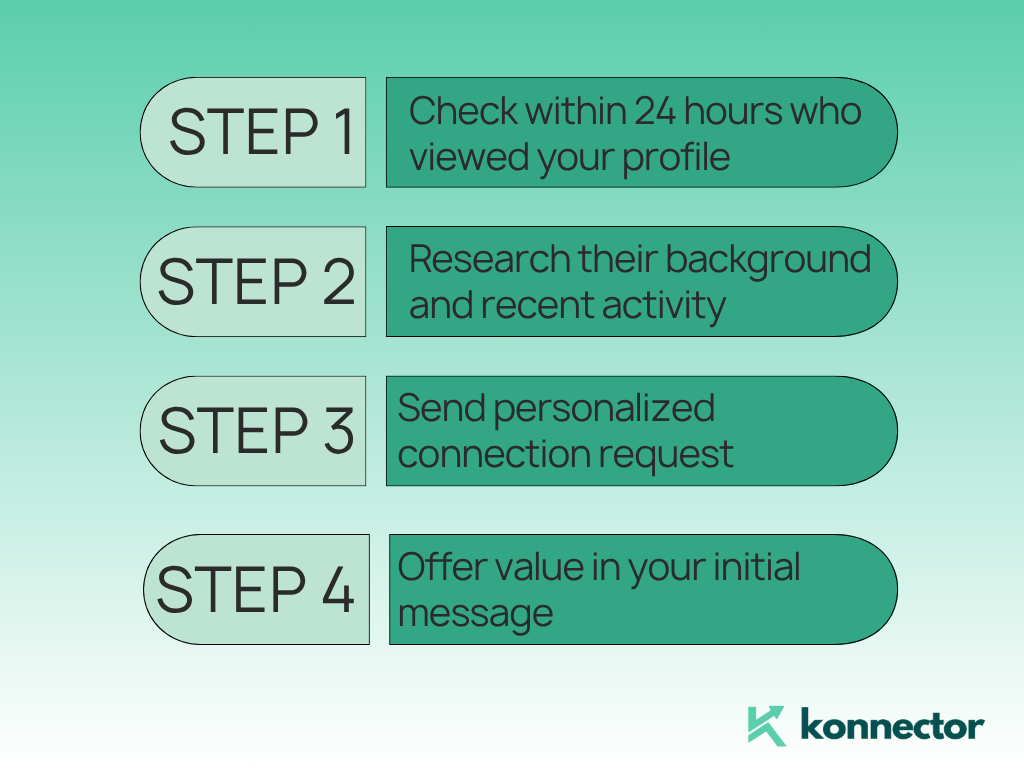 STEP 1
Check within 24 hours who viewed your profile

STEP 2
Research their background and recent activity

STEP 3
Send personalized connection request

STEP 4
Offer value in your initial message

konnector